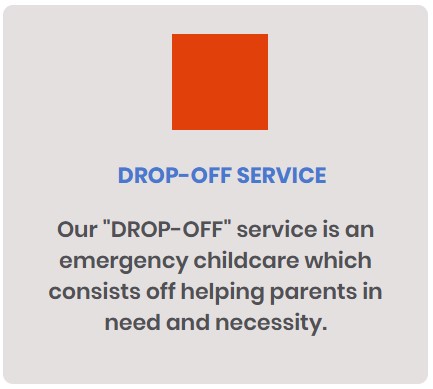 DROP-OFF SERVICE

Our "DROP-OFF" service is an emergency childcare which consists off helping parents in need and necessity.